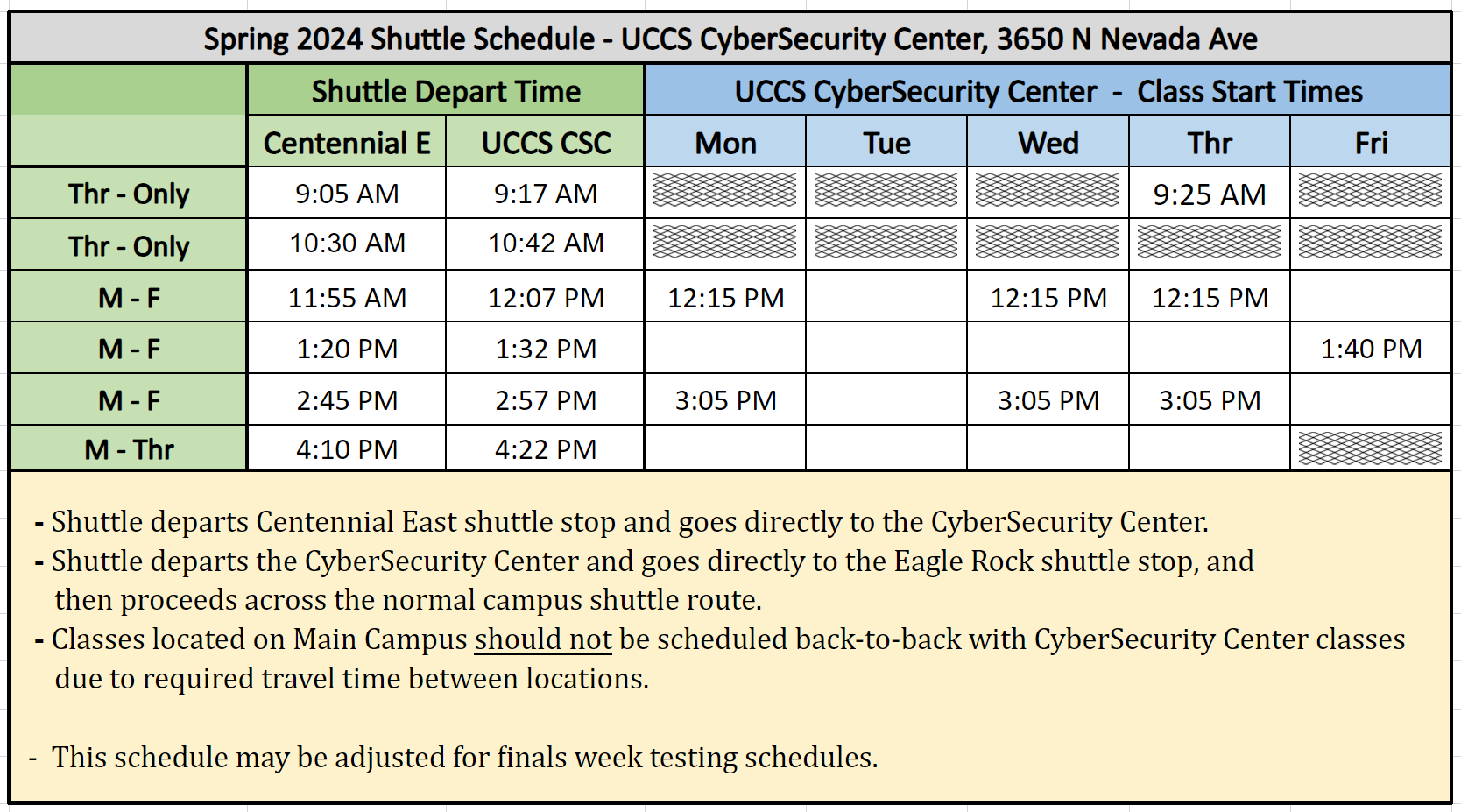 Spring 2024 Shuttle Schedule - UCCS CyberSecurity Center, 3650 N Nevada Ave

| | Shuttle Depart Time | | UCCS CyberSecurity Center - Class Start Times | | | | |
|---|---|---|---|---|---|---|---|
| | Centennial E | UCCS CSC | Mon | Tue | Wed | Thr | Fri |
| Thr - Only | 9:05 AM | 9:17 AM | | | | 9:25 AM | |
| Thr - Only | 10:30 AM | 10:42 AM | | | | | |
| M - F | 11:55 AM | 12:07 PM | 12:15 PM | | 12:15 PM | 12:15 PM | |
| M - F | 1:20 PM | 1:32 PM | | | | | 1:40 PM |
| M - F | 2:45 PM | 2:57 PM | 3:05 PM | | 3:05 PM | 3:05 PM | |
| M - Thr | 4:10 PM | 4:22 PM | | | | | |

- Shuttle departs Centennial East shuttle stop and goes directly to the CyberSecurity Center.
- Shuttle departs the CyberSecurity Center and goes directly to the Eagle Rock shuttle stop, and then proceeds across the normal campus shuttle route.
- Classes located on Main Campus should not be scheduled back-to-back with CyberSecurity Center classes due to required travel time between locations.

- This schedule may be adjusted for finals week testing schedules.